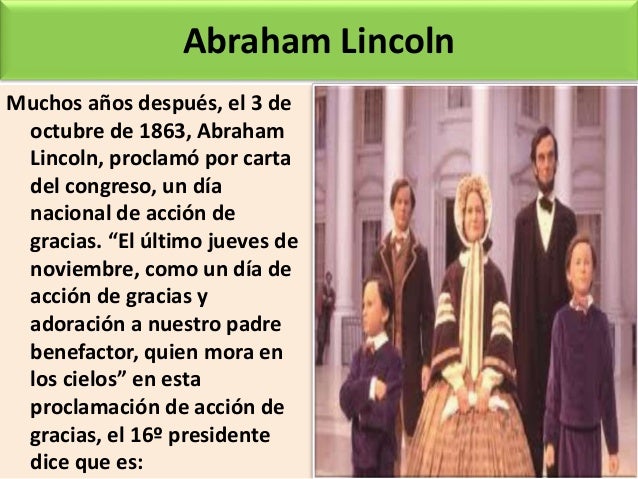 Abraham Lincoln

Muchos años después, el 3 de octubre de 1863, Abraham Lincoln, proclamó por carta del congreso, un día nacional de acción de gracias. “El último jueves de noviembre, como un día de acción de gracias y adoración a nuestro padre benefactor, quien mora en los cielos” en esta proclamación de acción de gracias, el 16º presidente dice que es: